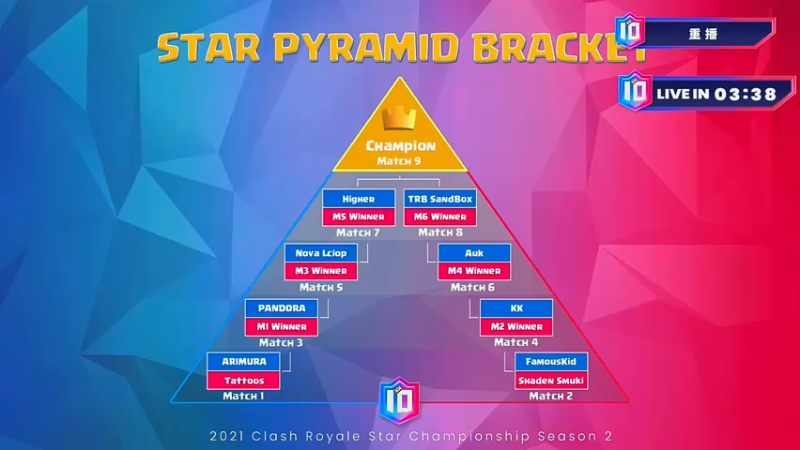 STAR PYRAMID BRACKET

10 重播

10 LIVE IN 03:38

Champion
Match 9

Higher
M5 Winner
Match 7

TRB SandBox
M6 Winner
Match 8

Nova Lciop
M3 Winner
Match 5

Auk
M4 Winner
Match 6

PANDORA
M1 Winner
Match 3

KK
M2 Winner
Match 4

ARIMURA
Tattoos
Match 1

FamousKid
Shaden Smuki
Match 2

10

2021 Clash Royale Star Championship Season 2